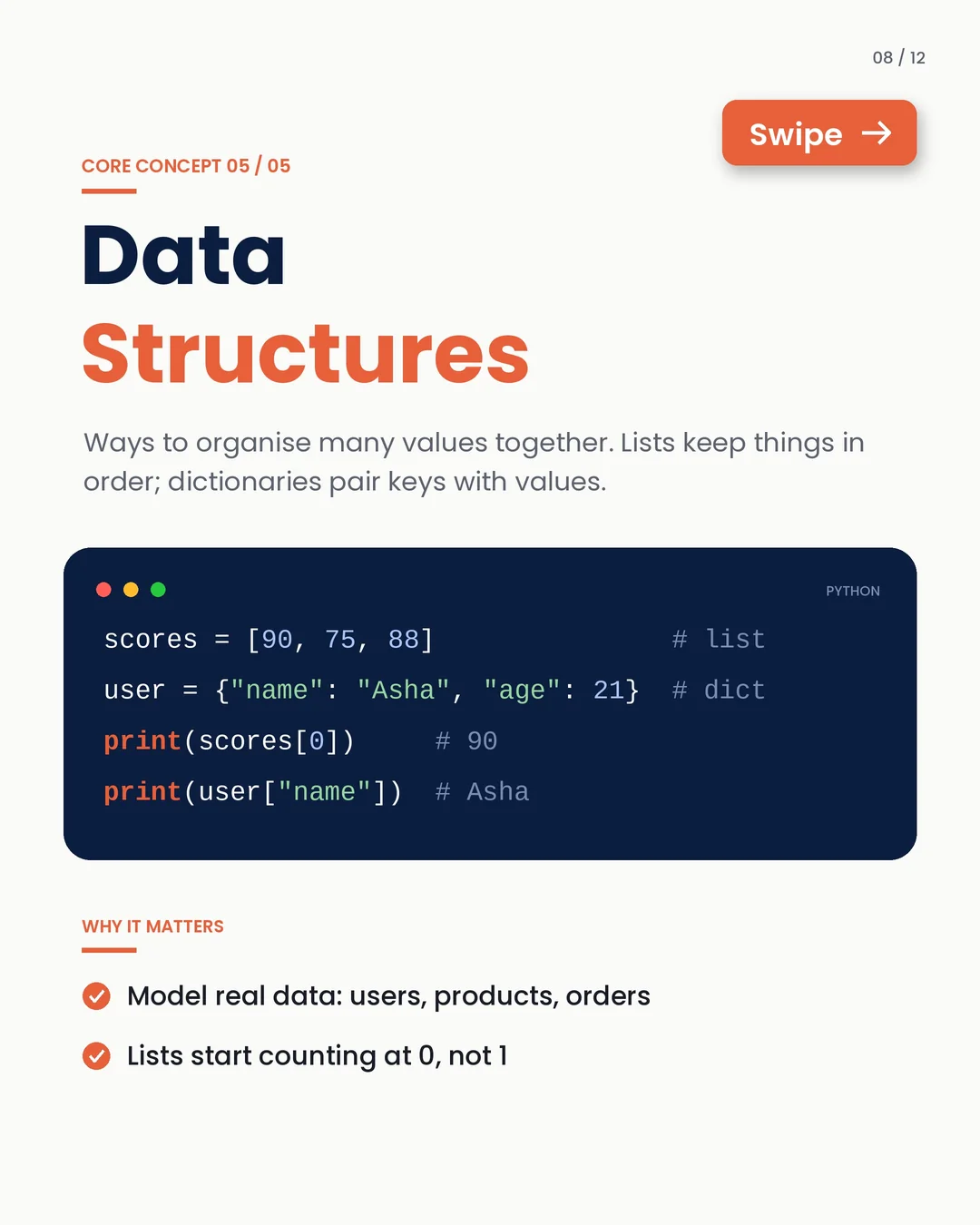 08 / 12

Swipe →

CORE CONCEPT 05 / 05

Data
Structures

Ways to organise many values together. Lists keep things in order; dictionaries pair keys with values.

PYTHON

scores = [90, 75, 88]            # list
user = {"name": "Asha", "age": 21}  # dict
print(scores[0])      # 90
print(user["name"])  # Asha

WHY IT MATTERS

Model real data: users, products, orders

Lists start counting at 0, not 1